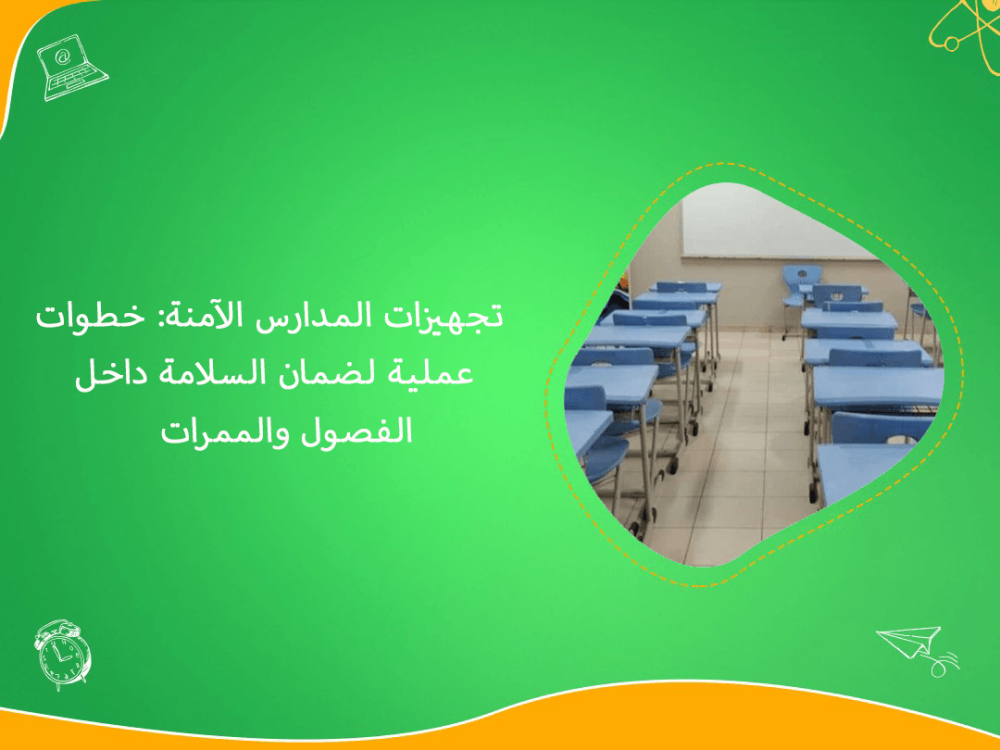 تجهيزات المدارس الآمنة: خطوات عملية لضمان السلامة داخل الفصول والممرات